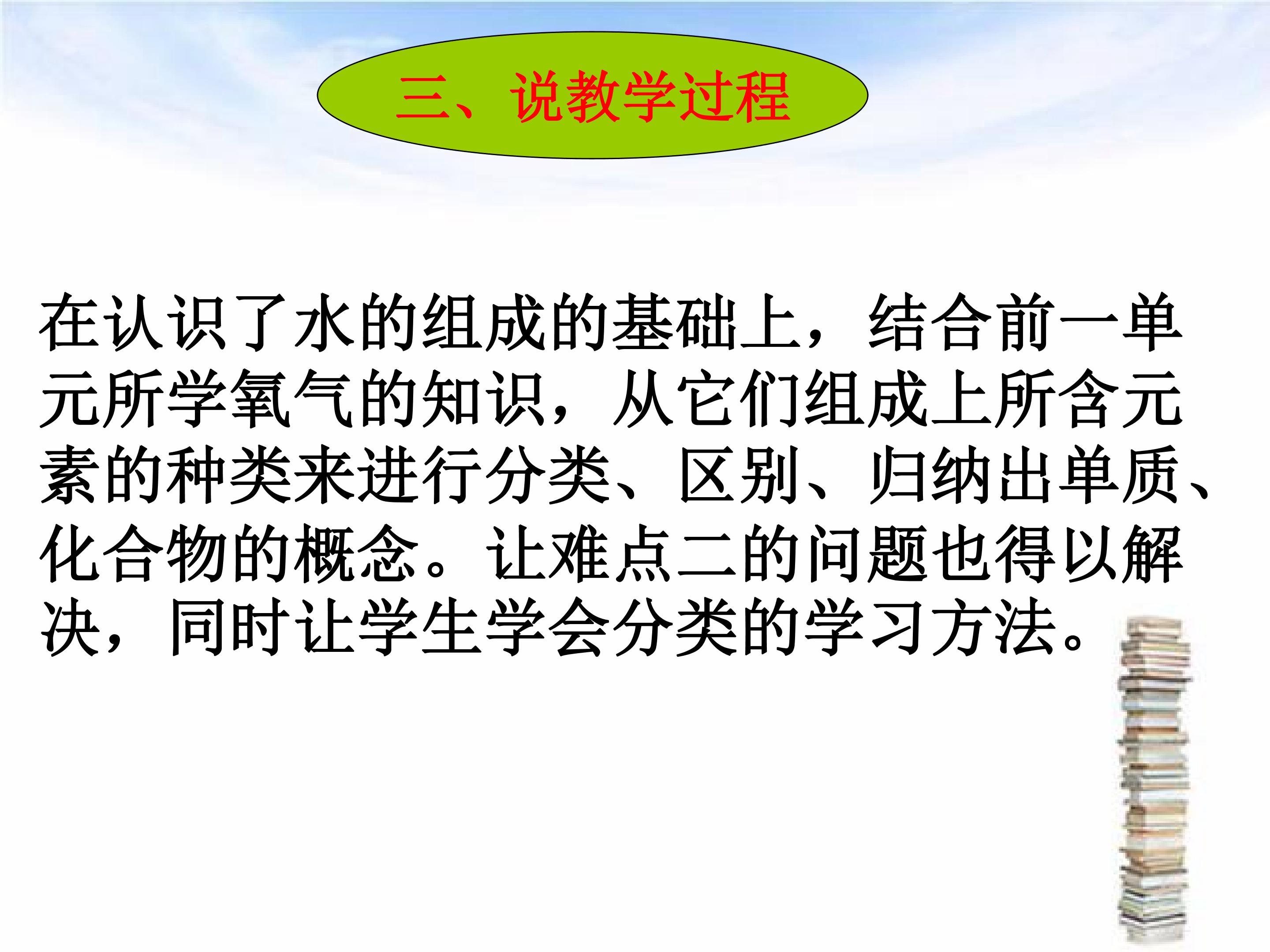 三、说教学过程

在认识了水的组成的基础上，结合前一单元所学氧气的知识，从它们组成上所含元素的种类来进行分类、区别、归纳出单质、化合物的概念。让难点二的问题也得以解决，同时让学生学会分类的学习方法。